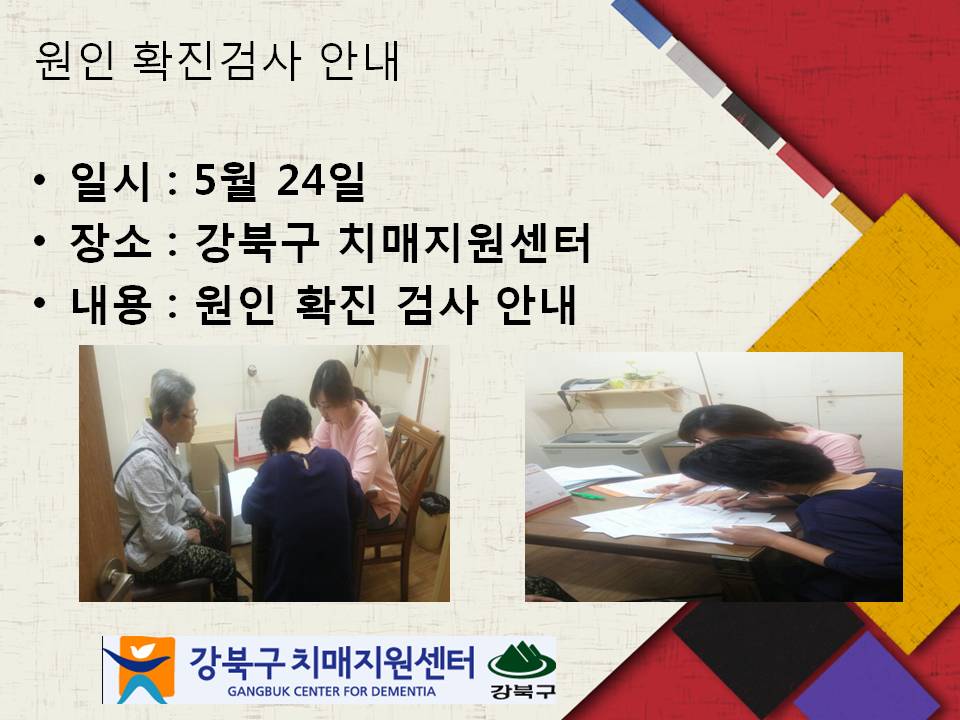 원인 확진검사 안내

• 일시 : 5월 24일
• 장소 : 강북구 치매지원센터
• 내용 : 원인 확진 검사 안내

강북구 치매지원센터
GANGBUK CENTER FOR DEMENTIA
강북구